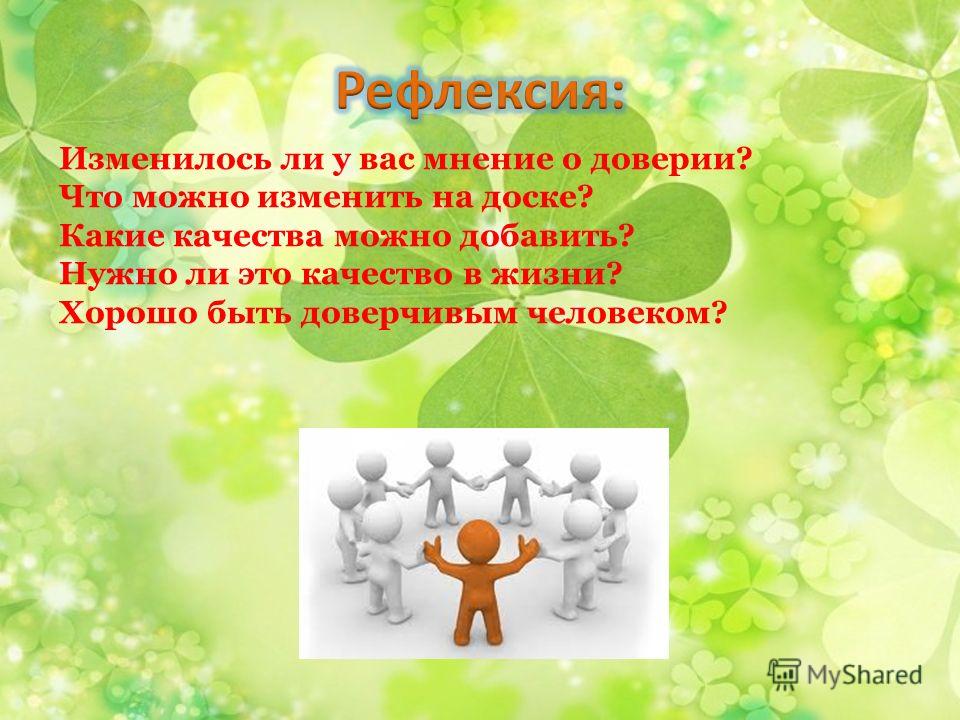 Рефлексия:

Изменилось ли у вас мнение о доверии?
Что можно изменить на доске?
Какие качества можно добавить?
Нужно ли это качество в жизни?
Хорошо быть доверчивым человеком?

MyShared